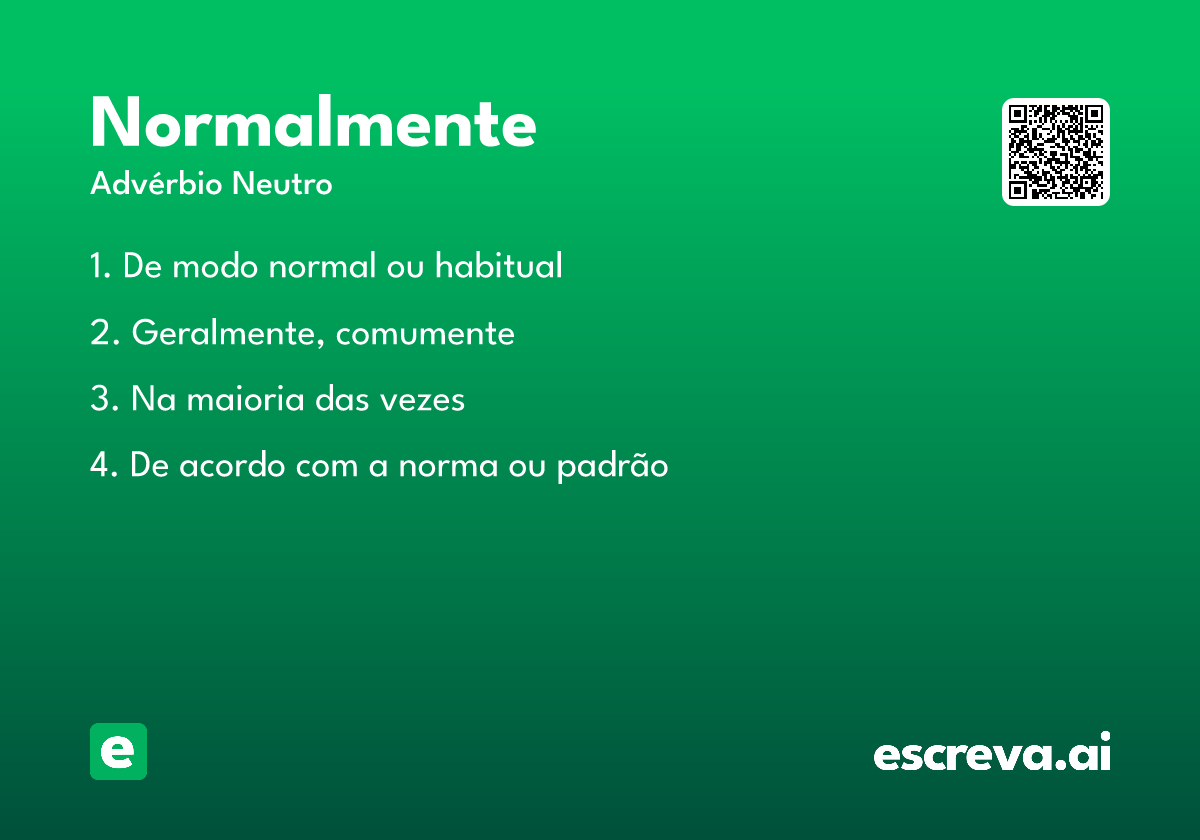 Normalmente
Advérbio Neutro

1. De modo normal ou habitual

2. Geralmente, comumente

3. Na maioria das vezes

4. De acordo com a norma ou padrão

e

escreva.ai